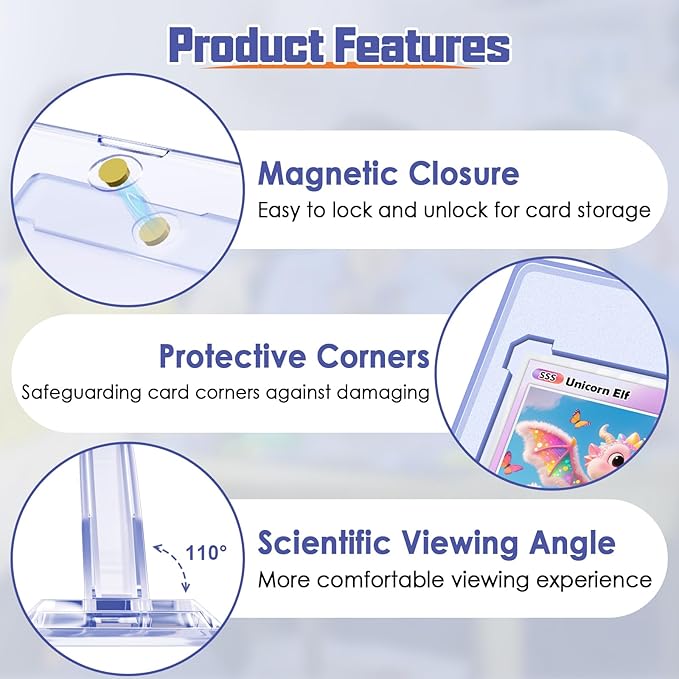 Product Features

Magnetic Closure
Easy to lock and unlock for card storage

Protective Corners
Safeguarding card corners against damaging

SSS Unicorn Elf

110°

Scientific Viewing Angle
More comfortable viewing experience